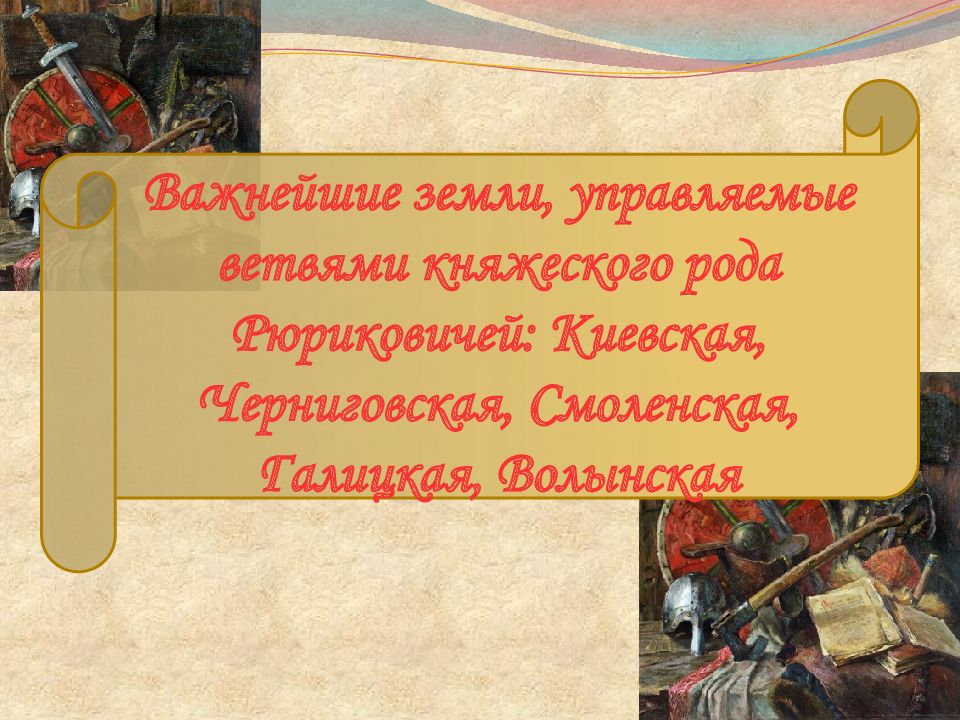 Важнейшие земли, управляемые ветвями княжеского рода Рюриковичей: Киевская, Черниговская, Смоленская, Галицкая, Волынская